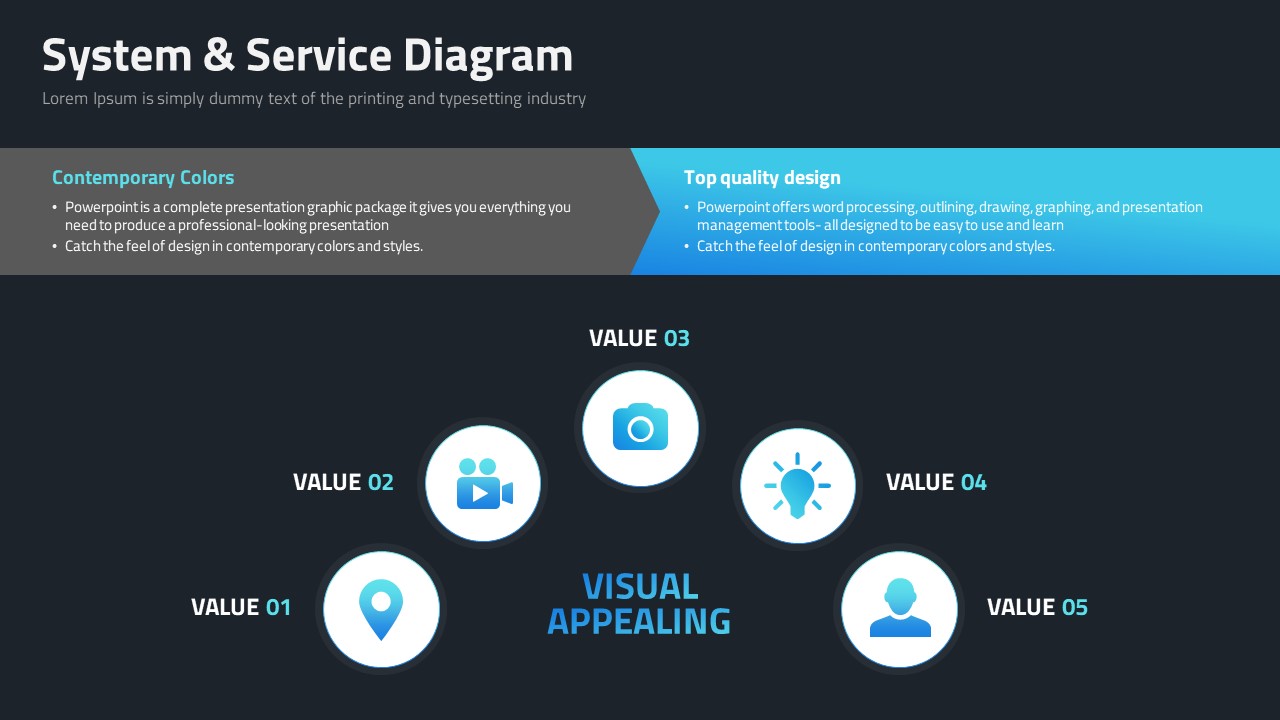 System & Service Diagram

Lorem Ipsum is simply dummy text of the printing and typesetting industry

Contemporary Colors

• Powerpoint is a complete presentation graphic package it gives you everything you need to produce a professional-looking presentation
• Catch the feel of design in contemporary colors and styles.

Top quality design

• Powerpoint offers word processing, outlining, drawing, graphing, and presentation management tools- all designed to be easy to use and learn
• Catch the feel of design in contemporary colors and styles.

VALUE 03

VALUE 02

VALUE 04

VALUE 01

VISUAL APPEALING

VALUE 05